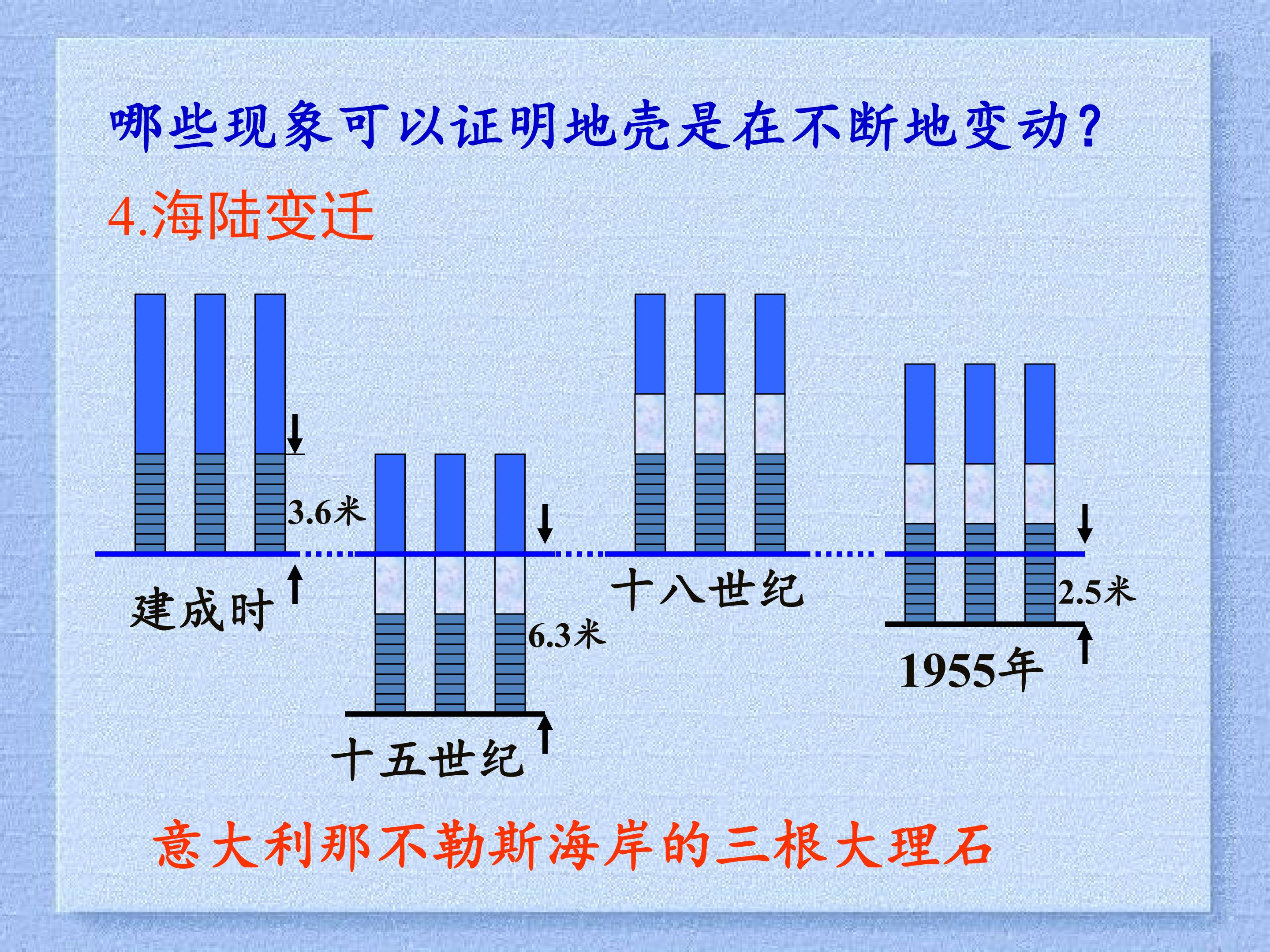 哪些现象可以证明地壳是在不断地变动?

4.海陆变迁

3.6米

建成时

6.3米

十五世纪

十八世纪

2.5米

1955年

意大利那不勒斯海岸的三根大理石